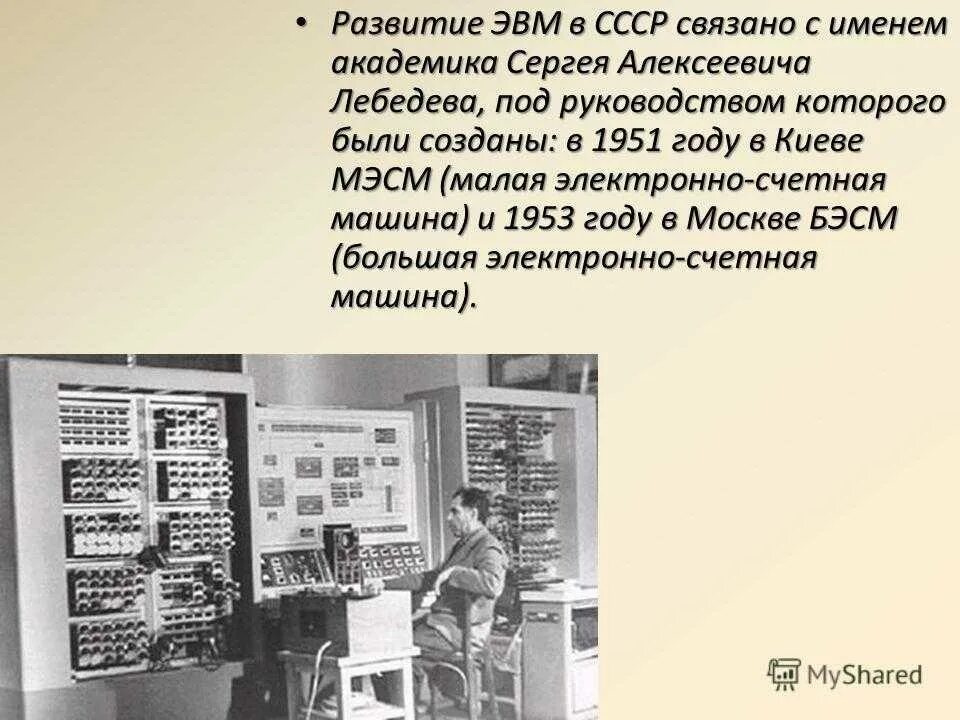 • Развитие ЭВМ в СССР связано с именем академика Сергея Алексеевича Лебедева, под руководством которого были созданы: в 1951 году в Киеве МЭСМ (малая электронно-счетная машина) и 1953 году в Москве БЭСМ (большая электронно-счетная машина).

MyShared